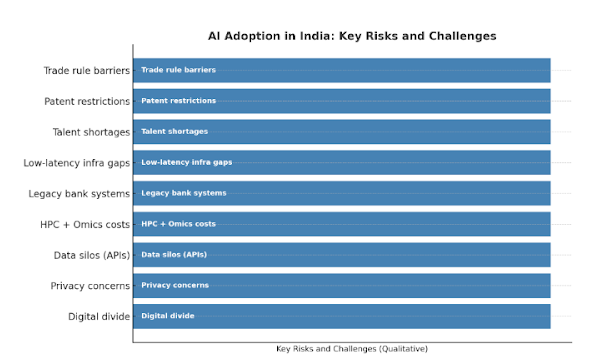 AI Adoption in India: Key Risks and Challenges

Trade rule barriers
Patent restrictions
Talent shortages
Low-latency infra gaps
Legacy bank systems
HPC + Omics costs
Data silos (APIs)
Privacy concerns
Digital divide

Trade rule barriers
Patent restrictions
Talent shortages
Low-latency infra gaps
Legacy bank systems
HPC + Omics costs
Data silos (APIs)
Privacy concerns
Digital divide

Key Risks and Challenges (Qualitative)